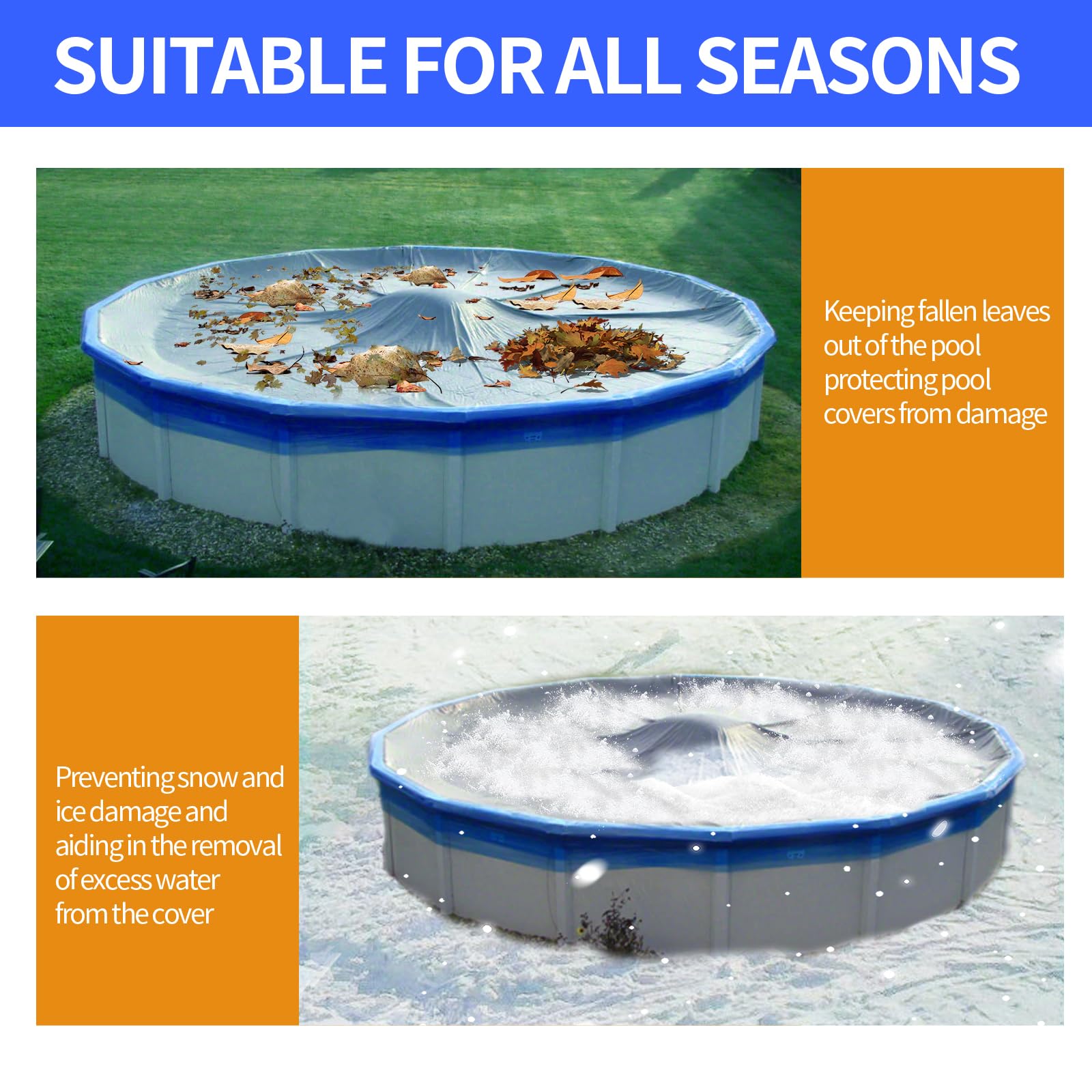 SUITABLE FOR ALL SEASONS

Keeping fallen leaves out of the pool protecting pool covers from damage

Preventing snow and ice damage and aiding in the removal of excess water from the cover